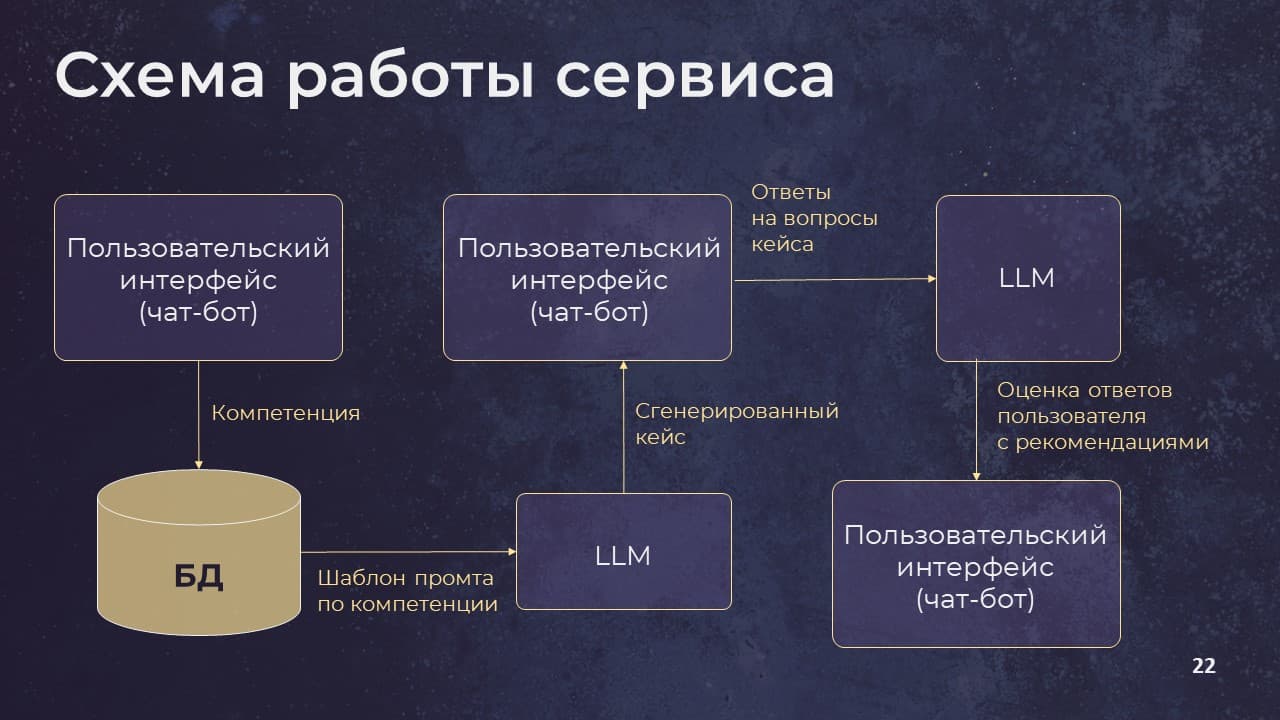 Схема работы сервиса

Пользовательский интерфейс (чат-бот)

Компетенция

БД

Шаблон промта по компетенции

LLM

Сгенерированный кейс

Пользовательский интерфейс (чат-бот)

Ответы на вопросы кейса

LLM

Оценка ответов пользователя с рекомендациями

Пользовательский интерфейс (чат-бот)

22